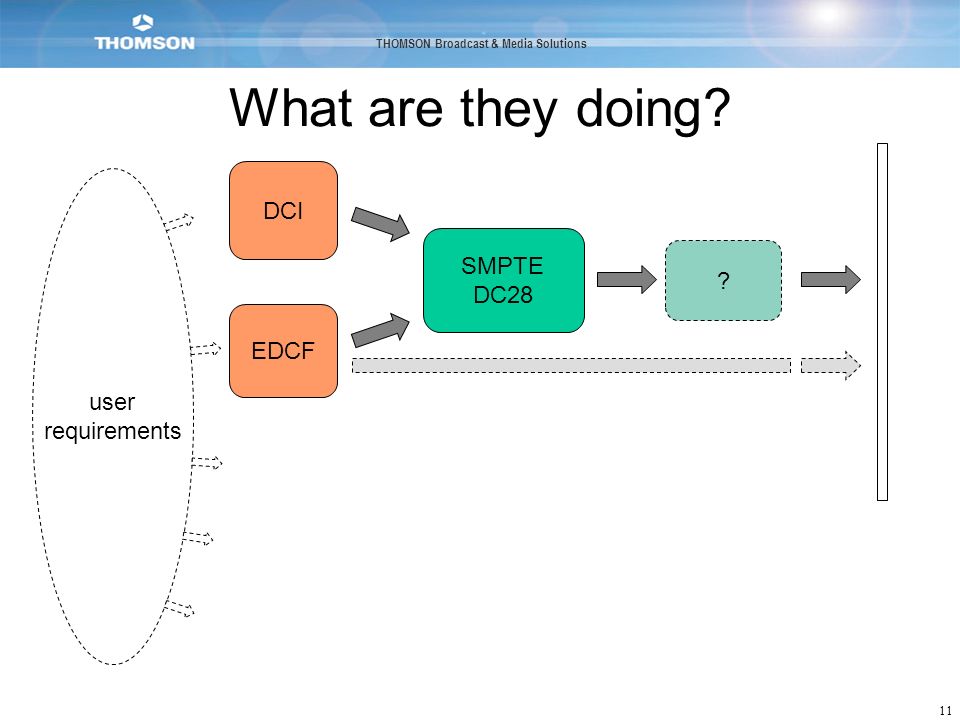 THOMSON

THOMSON Broadcast & Media Solutions

What are they doing?

user requirements

DCI

EDCF

SMPTE DC28

?

11